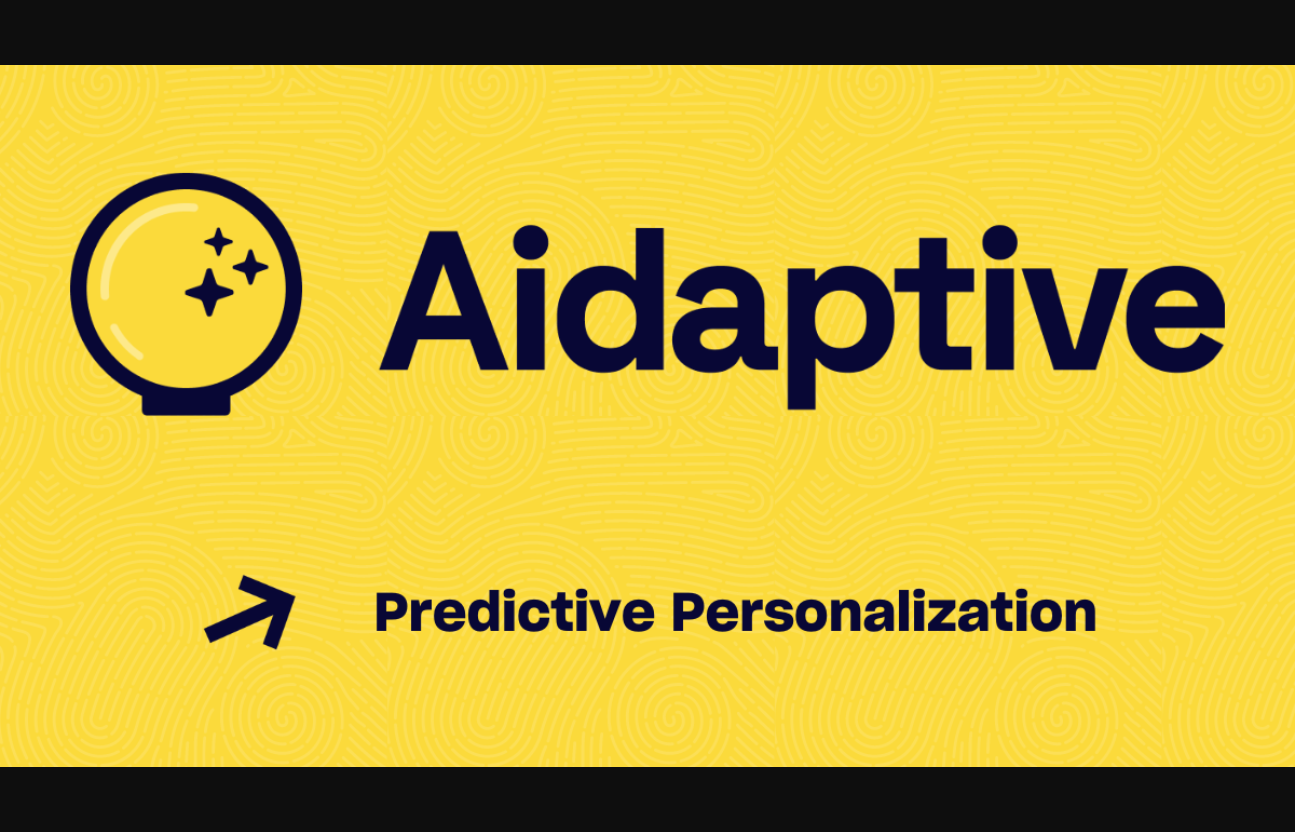 Aidaptive

Predictive Personalization